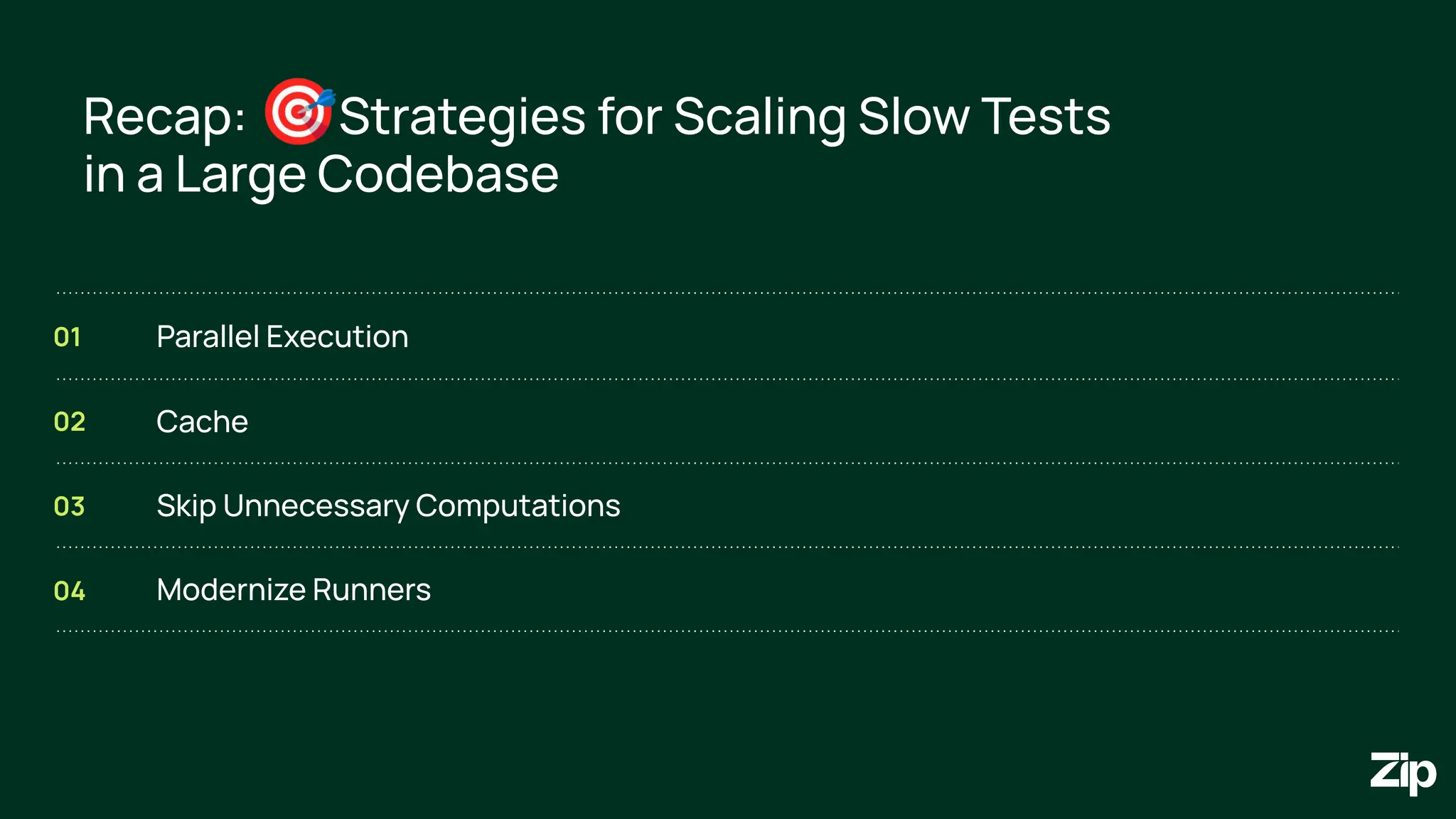 Recap: 🎯Strategies for Scaling Slow Tests in a Large Codebase

01 Parallel Execution

02 Cache

03 Skip Unnecessary Computations

04 Modernize Runners

Zip